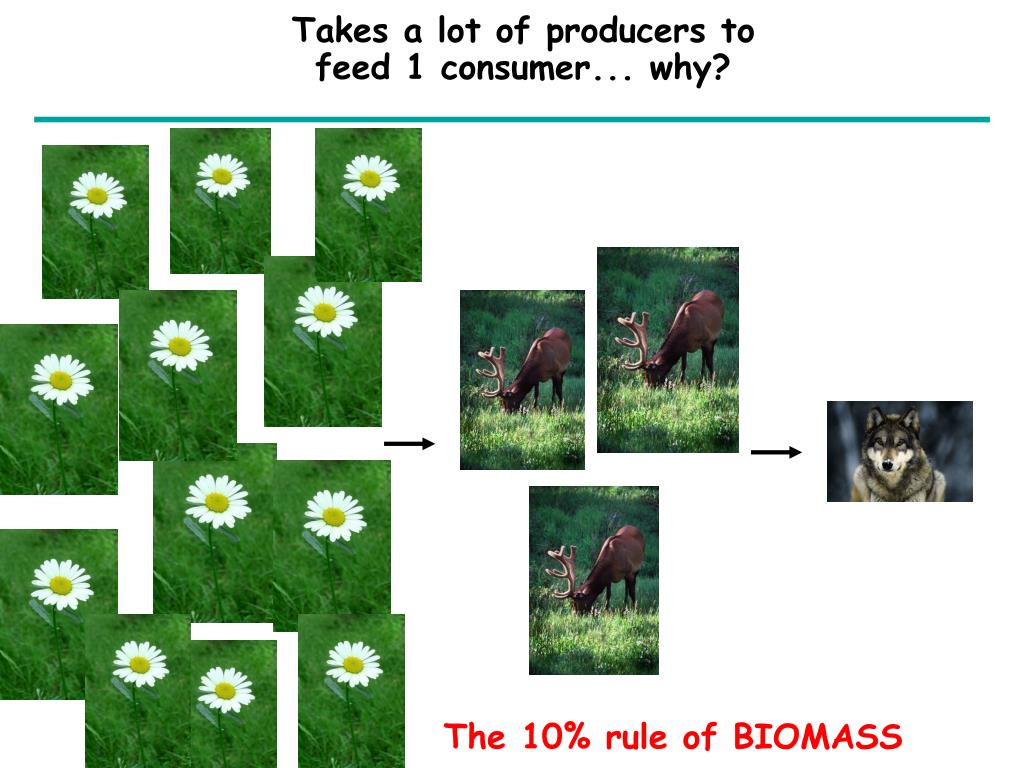 Takes a lot of producers to feed 1 consumer... why?

The 10% rule of BIOMASS